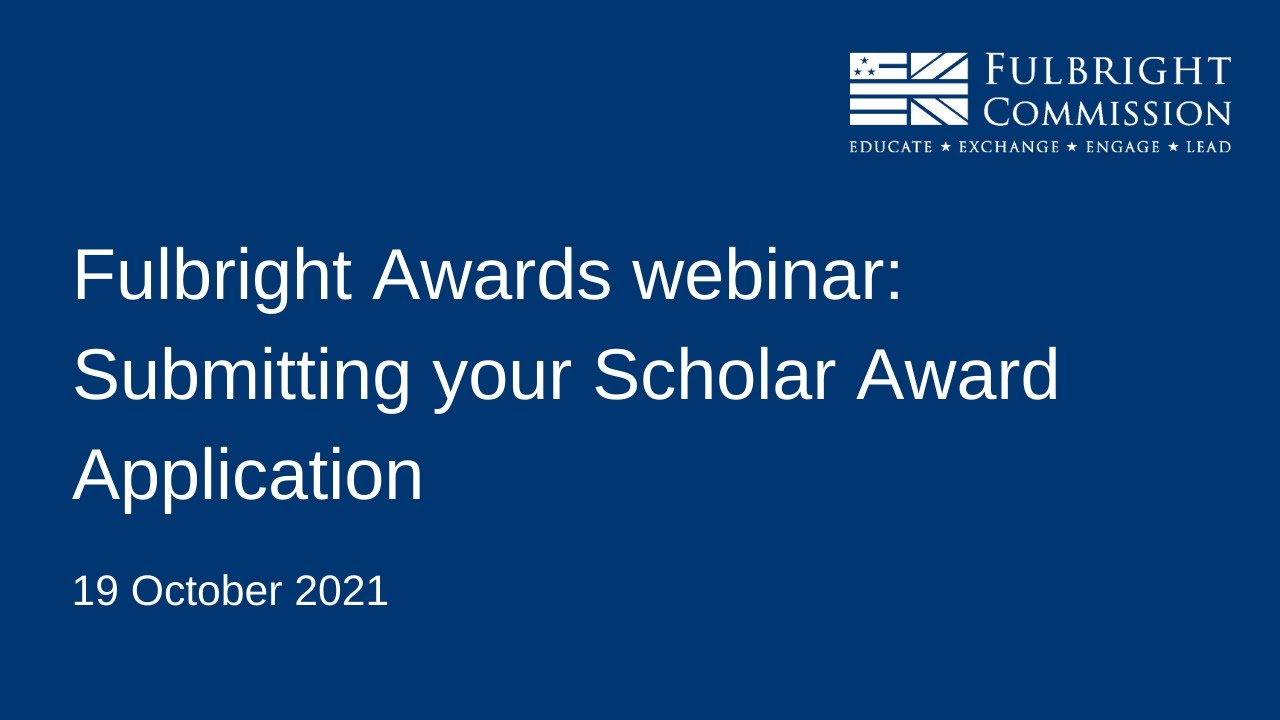 FULBRIGHT COMMISSION
EDUCATE ★ EXCHANGE ★ ENGAGE ★ LEAD

Fulbright Awards webinar: Submitting your Scholar Award Application

19 October 2021